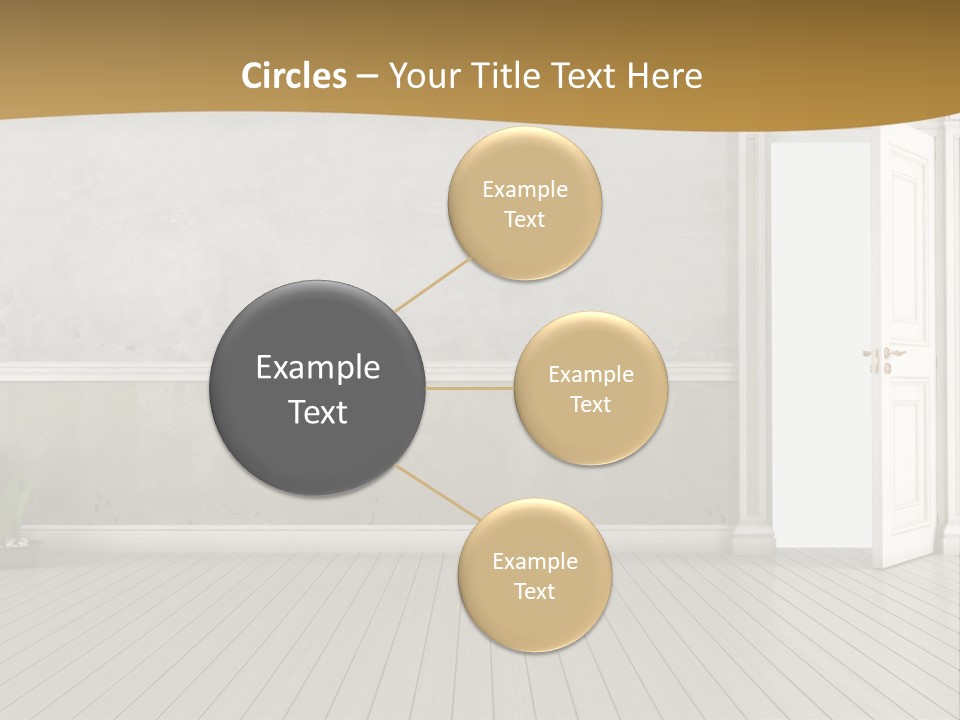 Circles – Your Title Text Here

Example Text

Example Text

Example Text

Example Text